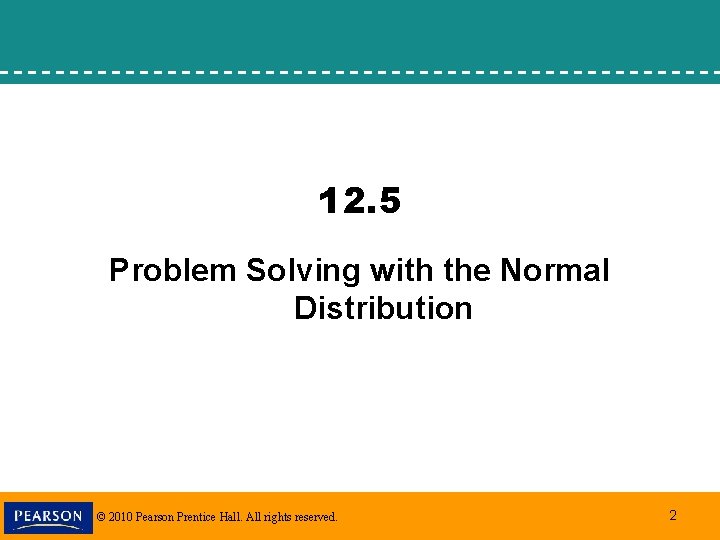 12.5

Problem Solving with the Normal Distribution

PEARSON © 2010 Pearson Prentice Hall. All rights reserved.

2